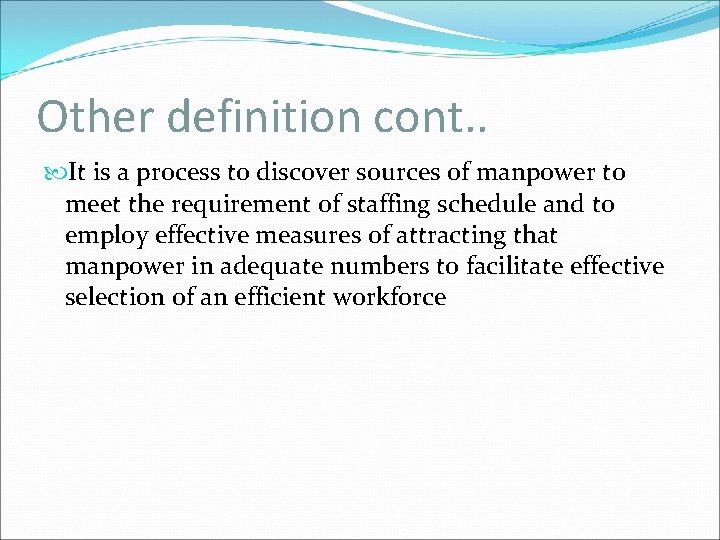 Other definition cont..

It is a process to discover sources of manpower to meet the requirement of staffing schedule and to employ effective measures of attracting that manpower in adequate numbers to facilitate effective selection of an efficient workforce